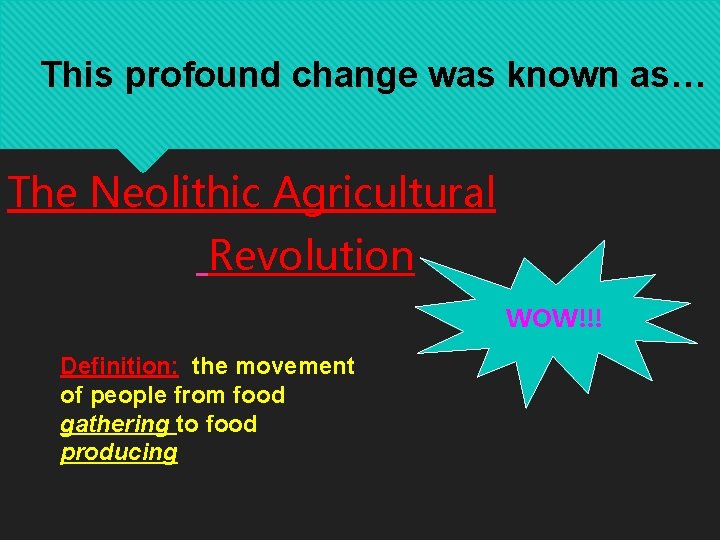 This profound change was known as…

The Neolithic Agricultural Revolution

WOW!!!

Definition: the movement of people from food gathering to food producing